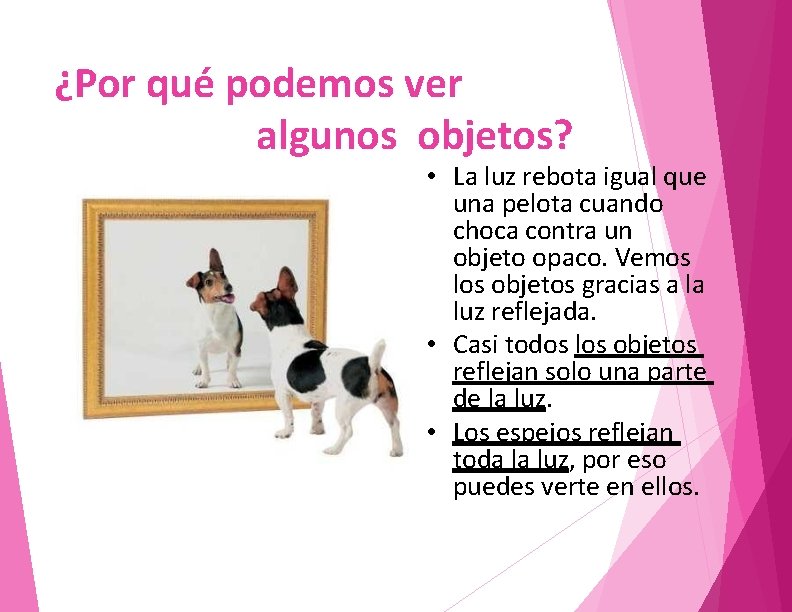 ¿Por qué podemos ver algunos objetos?

• La luz rebota igual que una pelota cuando choca contra un objeto opaco. Vemos los objetos gracias a la luz reflejada.
• Casi todos los objetos reflejan solo una parte de la luz.
• Los espejos reflejan toda la luz, por eso puedes verte en ellos.